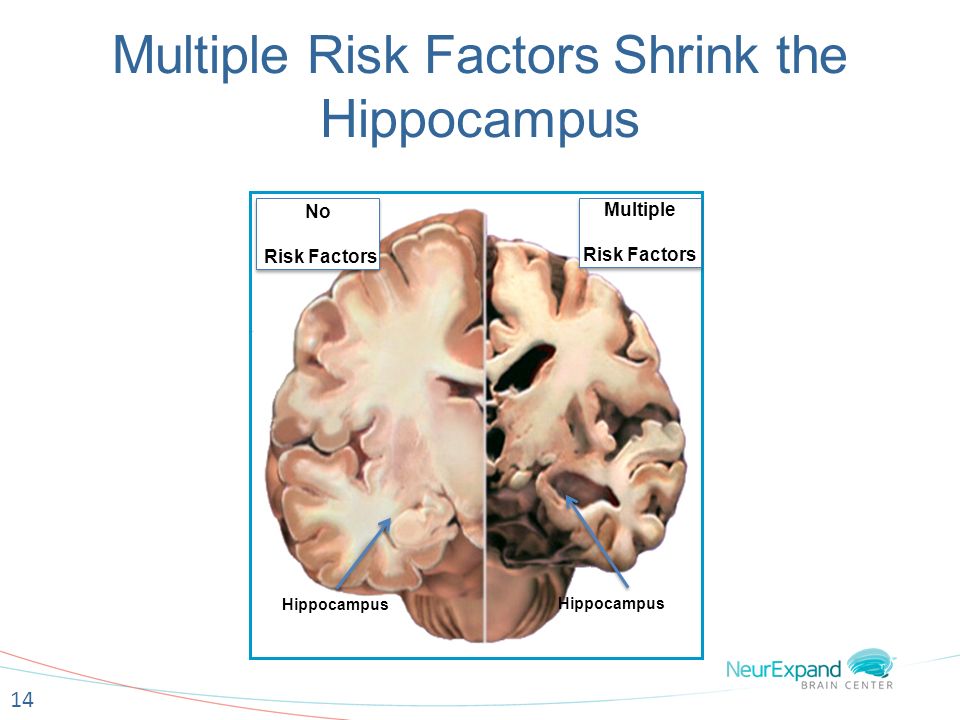 Multiple Risk Factors Shrink the Hippocampus

No

Risk Factors

Multiple

Risk Factors

Hippocampus

Hippocampus

NeurExpand
BRAIN CENTER

14